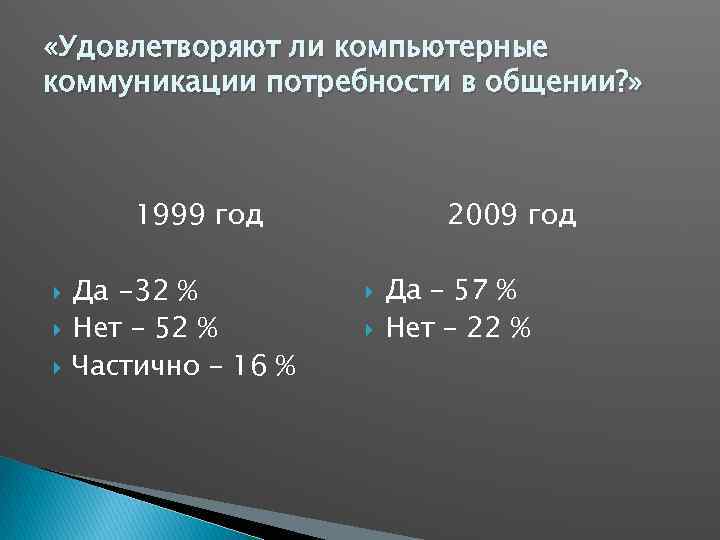 «Удовлетворяют ли компьютерные коммуникации потребности в общении?»

1999 год

Да –32 %
Нет – 52 %
Частично – 16 %

2009 год

Да – 57 %
Нет – 22 %